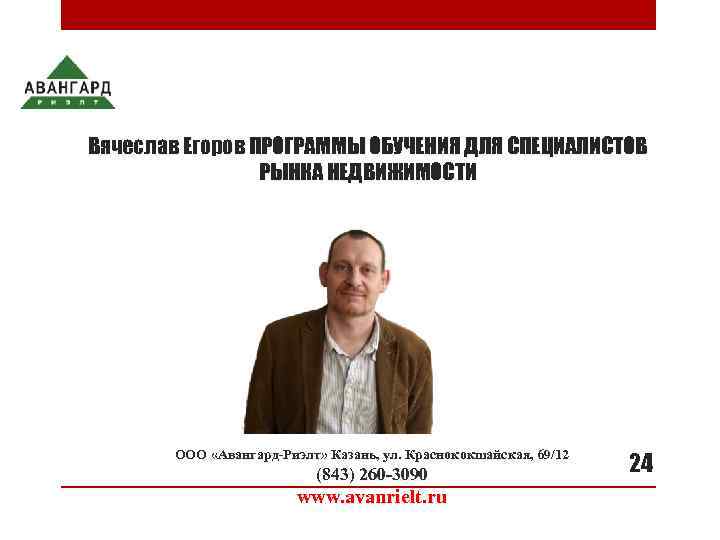 АВАНГАРД
РИЭЛТ

Вячеслав Егоров ПРОГРАММЫ ОБУЧЕНИЯ ДЛЯ СПЕЦИАЛИСТОВ РЫНКА НЕДВИЖИМОСТИ

ООО «Авангард-Риэлт» Казань, ул. Краснококшайская, 69/12
(843) 260-3090

24

www.avanrielt.ru